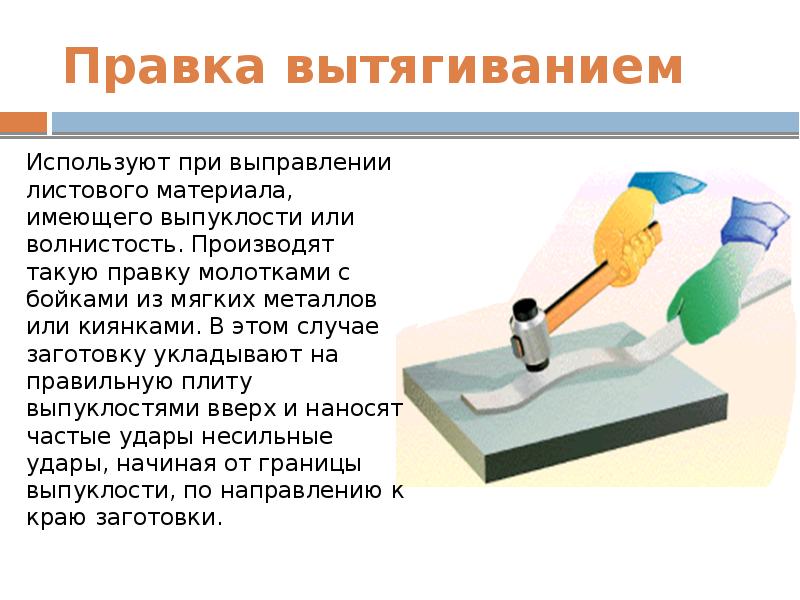 Правка вытягиванием

Используют при выправлении листового материала, имеющего выпуклости или волнистость. Производят такую правку молотками с бойками из мягких металлов или киянками. В этом случае заготовку укладывают на правильную плиту выпуклостями вверх и наносят частые удары несильные удары, начиная от границы выпуклости, по направлению к краю заготовки.